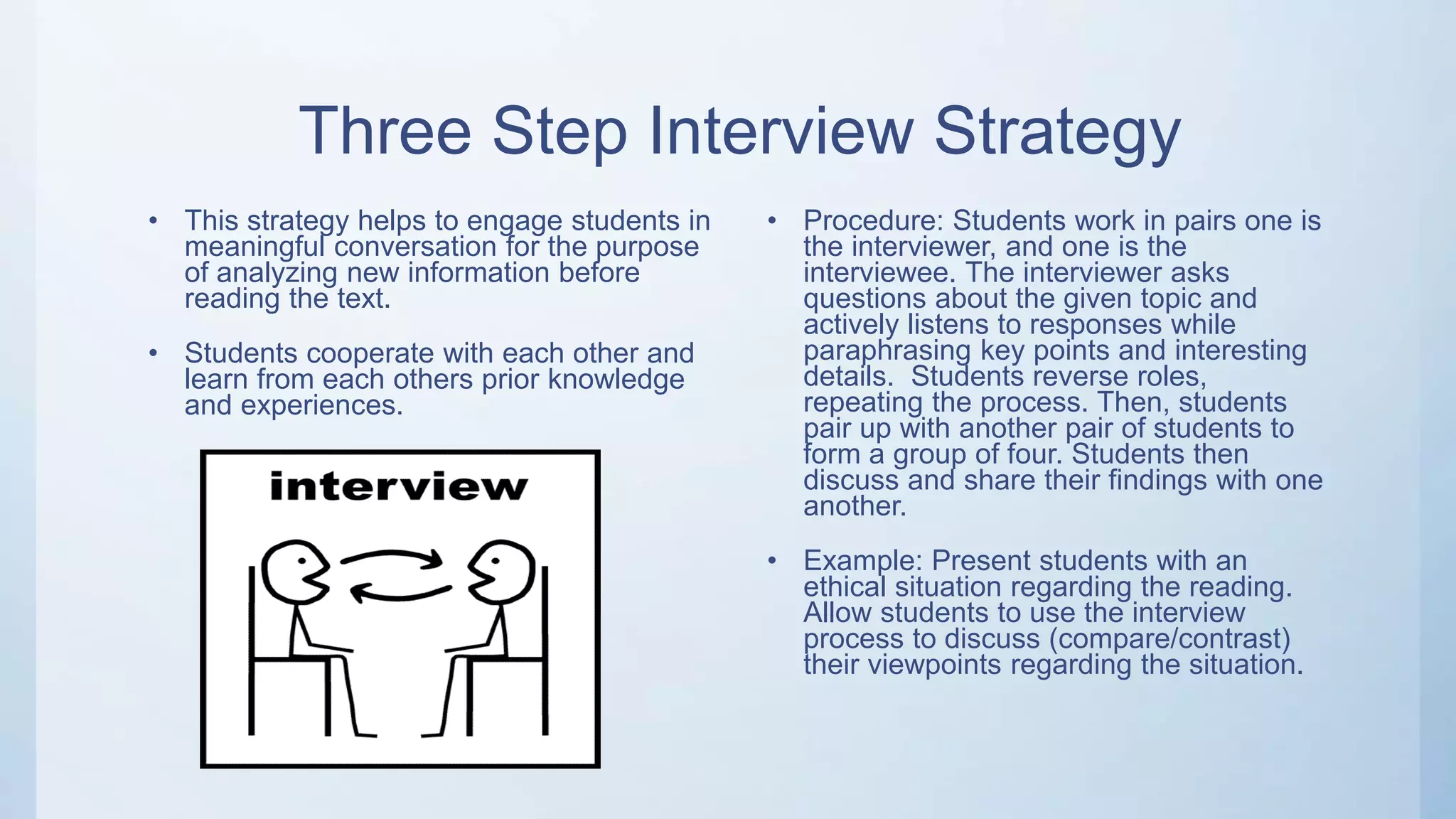 Three Step Interview Strategy

• This strategy helps to engage students in meaningful conversation for the purpose of analyzing new information before reading the text.

• Students cooperate with each other and learn from each others prior knowledge and experiences.

interview

• Procedure: Students work in pairs one is the interviewer, and one is the interviewee. The interviewer asks questions about the given topic and actively listens to responses while paraphrasing key points and interesting details.  Students reverse roles, repeating the process. Then, students pair up with another pair of students to form a group of four. Students then discuss and share their findings with one another.

• Example: Present students with an ethical situation regarding the reading. Allow students to use the interview process to discuss (compare/contrast) their viewpoints regarding the situation.